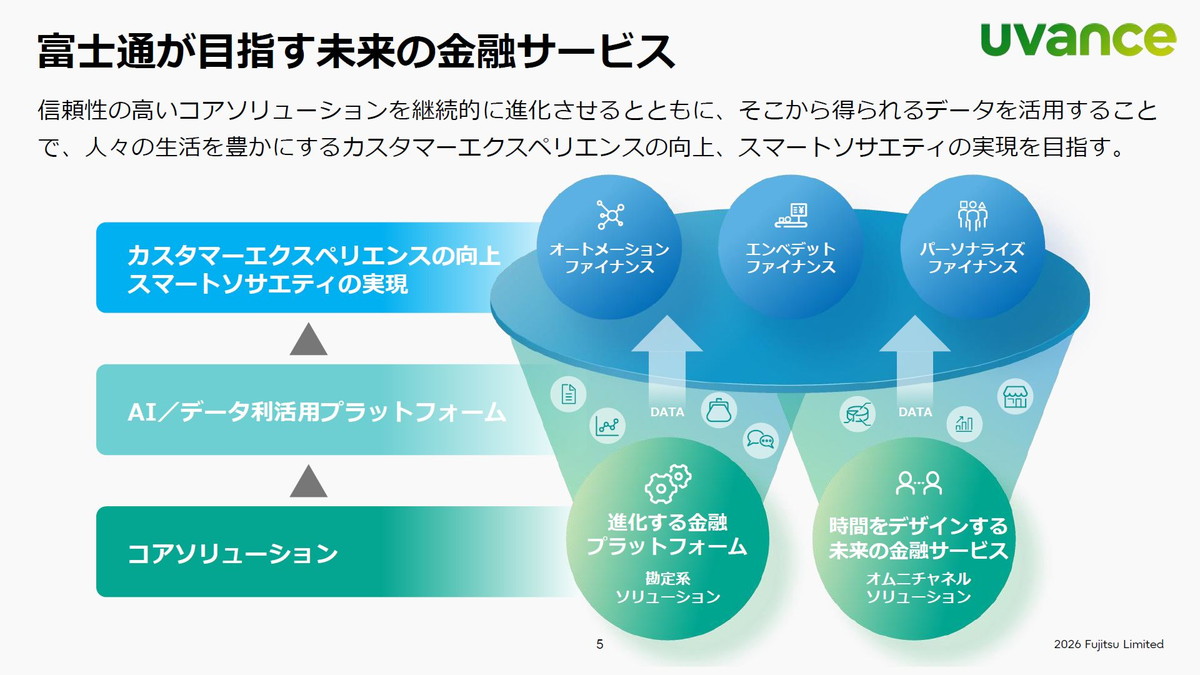 富士通が目指す未来の金融サービス

uvance

信頼性の高いコアソリューションを継続的に進化させるとともに、そこから得られるデータを活用することで、人々の生活を豊かにするカスタマーエクスペリエンスの向上、スマートソサエティの実現を目指す。

カスタマーエクスペリエンスの向上
スマートソサエティの実現

AI／データ利活用プラットフォーム

コアソリューション

オートメーション
ファイナンス

エンベデット
ファイナンス

パーソナライズ
ファイナンス

DATA

DATA

進化する金融
プラットフォーム
勘定系
ソリューション

時間をデザインする
未来の金融サービス
オムニチャネル
ソリューション

5

2026 Fujitsu Limited